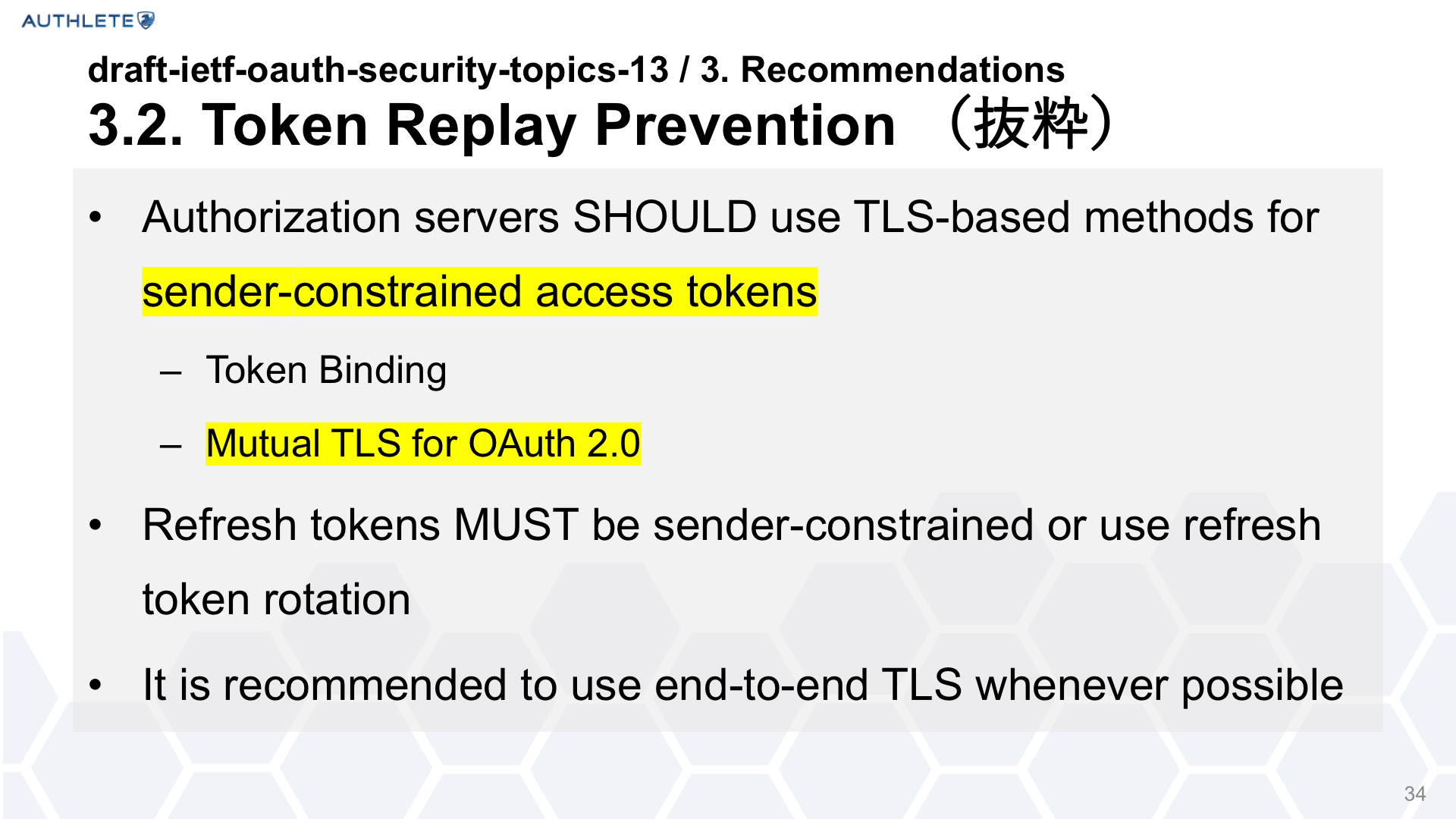 AUTHLETE

draft-ietf-oauth-security-topics-13 / 3. Recommendations

3.2. Token Replay Prevention （抜粋）

• Authorization servers SHOULD use TLS-based methods for sender-constrained access tokens

– Token Binding

– Mutual TLS for OAuth 2.0

• Refresh tokens MUST be sender-constrained or use refresh token rotation

• It is recommended to use end-to-end TLS whenever possible

34